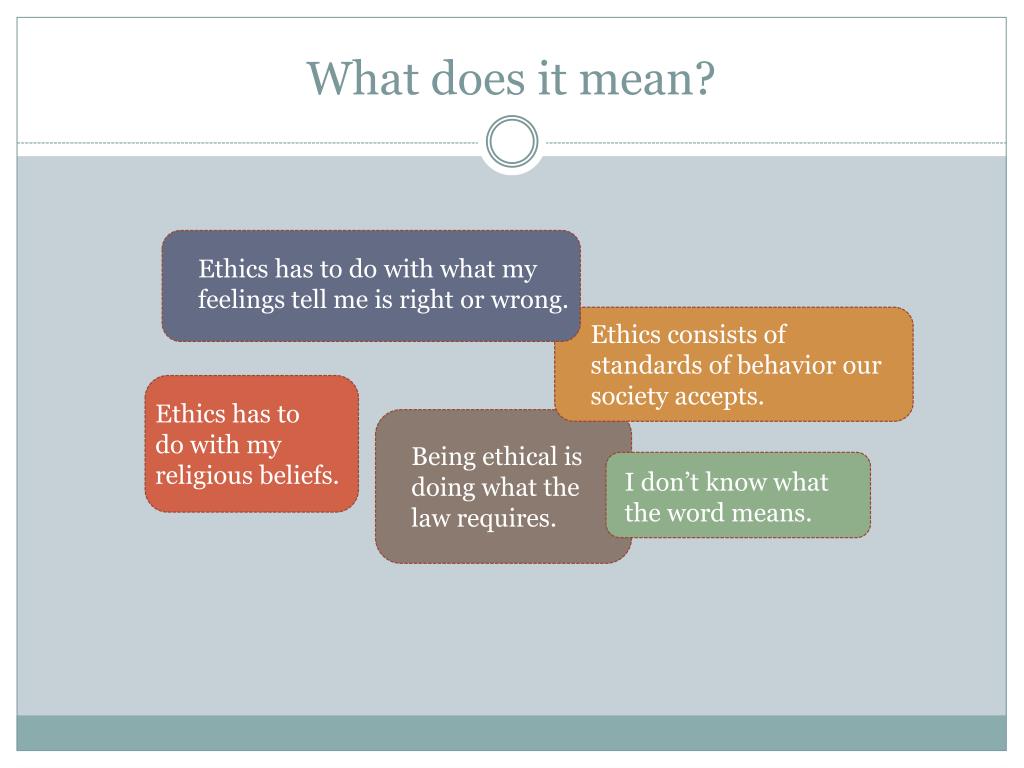 What does it mean?

Ethics has to do with what my feelings tell me is right or wrong.

Ethics consists of standards of behavior our society accepts.

Ethics has to do with my religious beliefs.

Being ethical is doing what the law requires.

I don’t know what the word means.